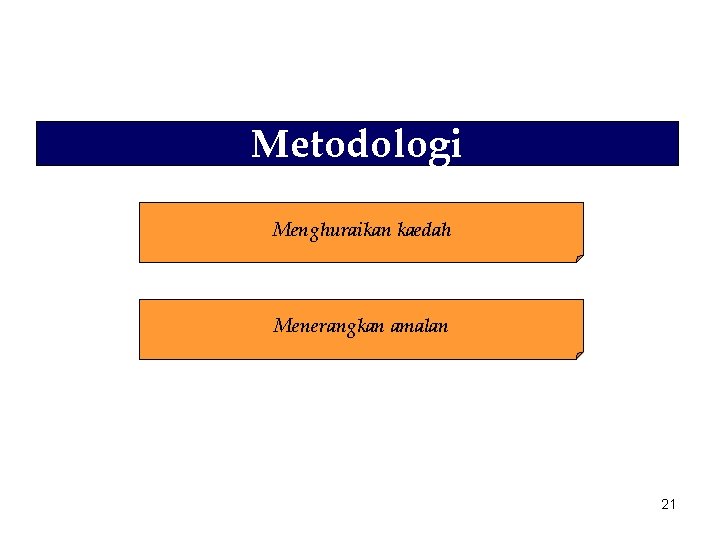 Metodologi

Menghuraikan kaedah

Menerangkan amalan

21